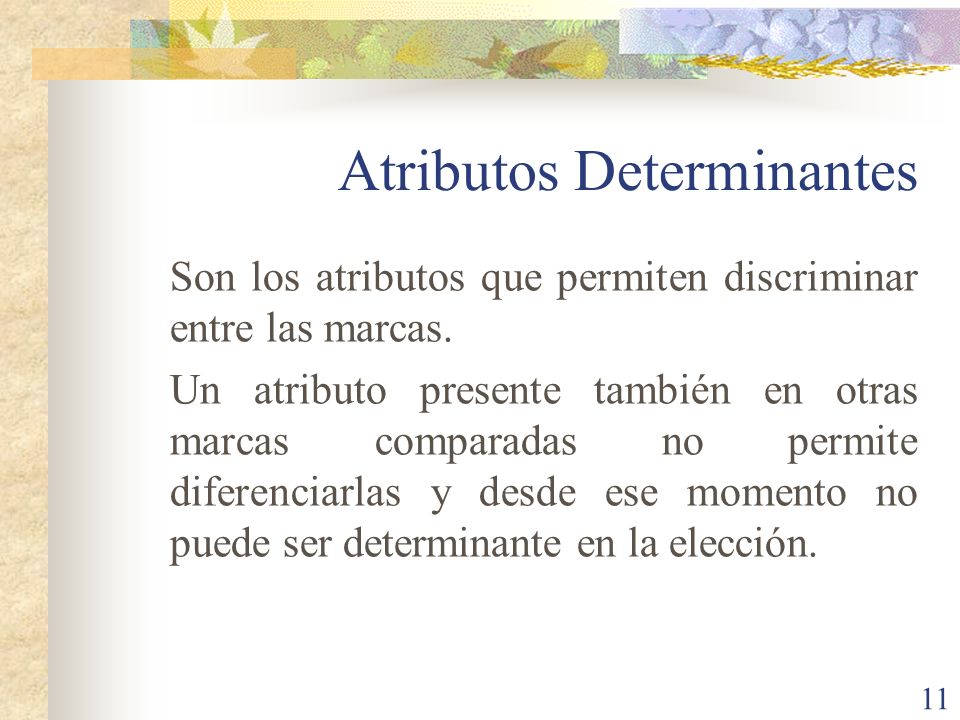 Atributos Determinantes

Son los atributos que permiten discriminar entre las marcas.

Un atributo presente también en otras marcas comparadas no permite diferenciarlas y desde ese momento no puede ser determinante en la elección.

11